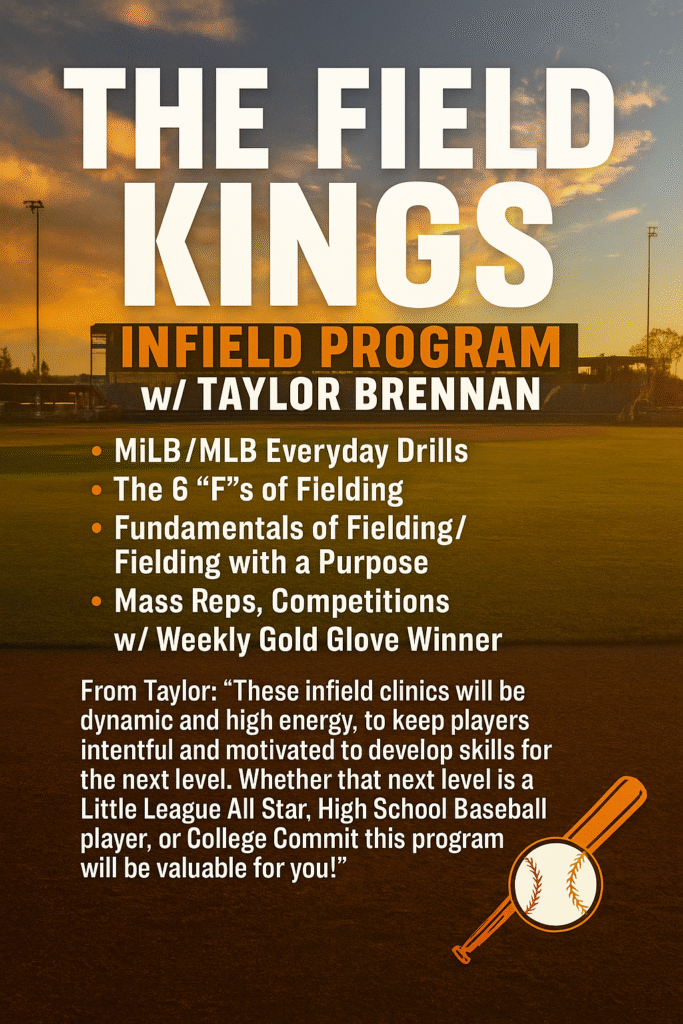 THE FIELD KINGS

INFIELD PROGRAM
w/ TAYLOR BRENNAN

• MiLB/MLB Everyday Drills
• The 6 “F”s of Fielding
• Fundamentals of Fielding/ Fielding with a Purpose
• Mass Reps, Competitions w/ Weekly Gold Glove Winner

From Taylor: “These infield clinics will be dynamic and high energy, to keep players intentful and motivated to develop skills for the next level. Whether that next level is a Little League All Star, High School Baseball player, or College Commit this program will be valuable for you!”